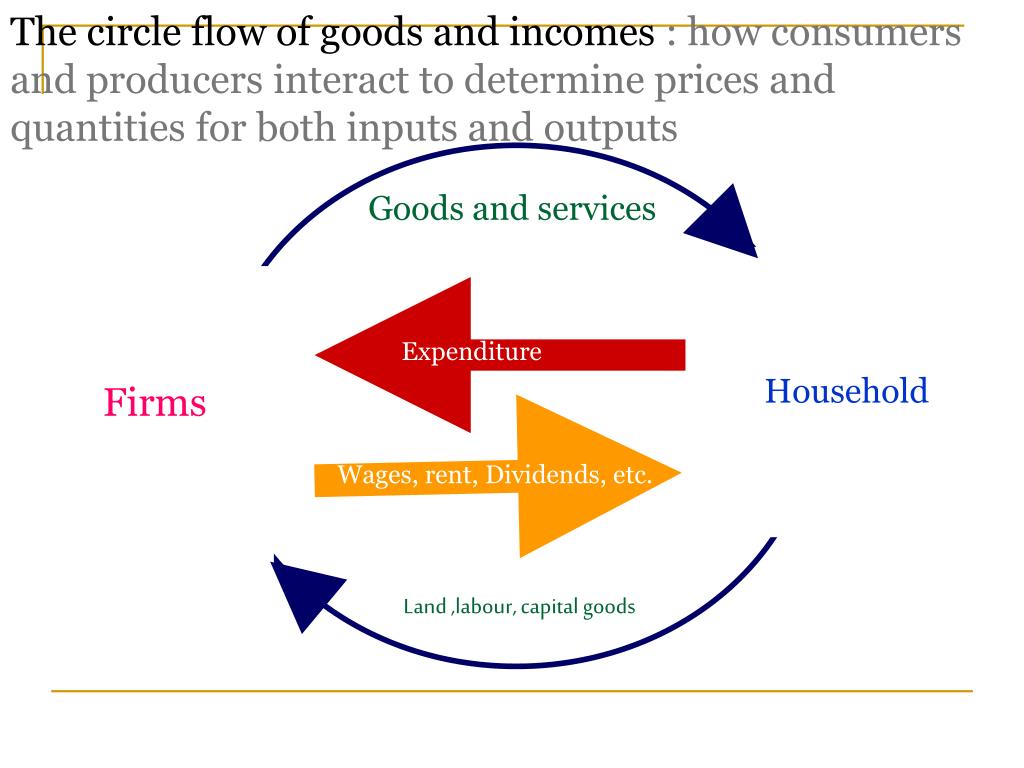 The circle flow of goods and incomes : how consumers and producers interact to determine prices and quantities for both inputs and outputs

Goods and services

Expenditure

Firms

Household

Wages, rent, Dividends, etc.

Land ,labour, capital goods